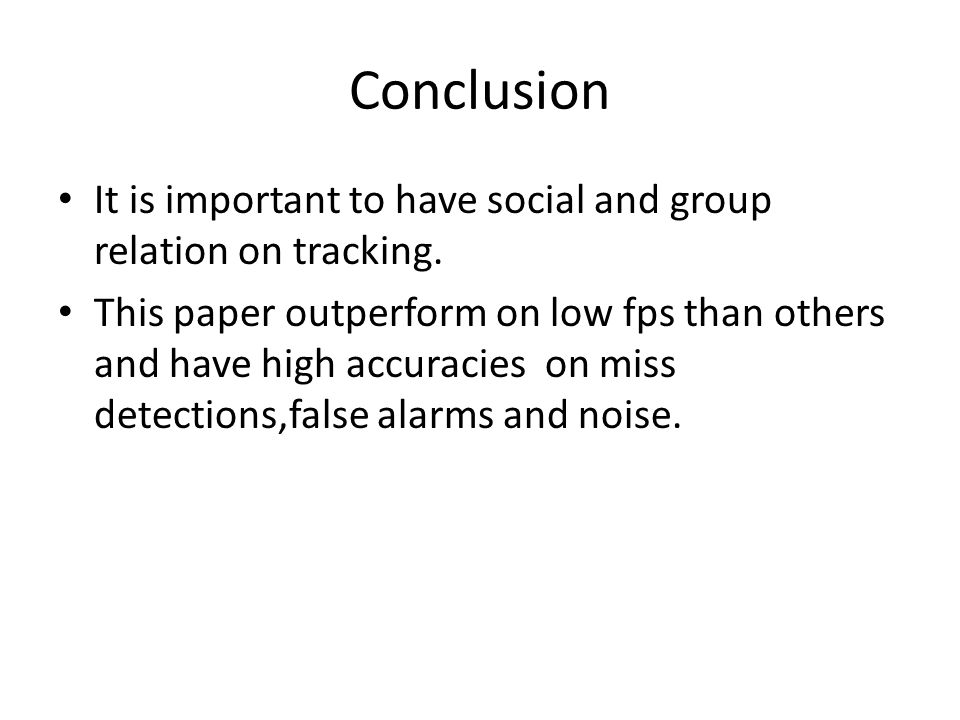 Conclusion

• It is important to have social and group relation on tracking.

• This paper outperform on low fps than others and have high accuracies on miss detections,false alarms and noise.